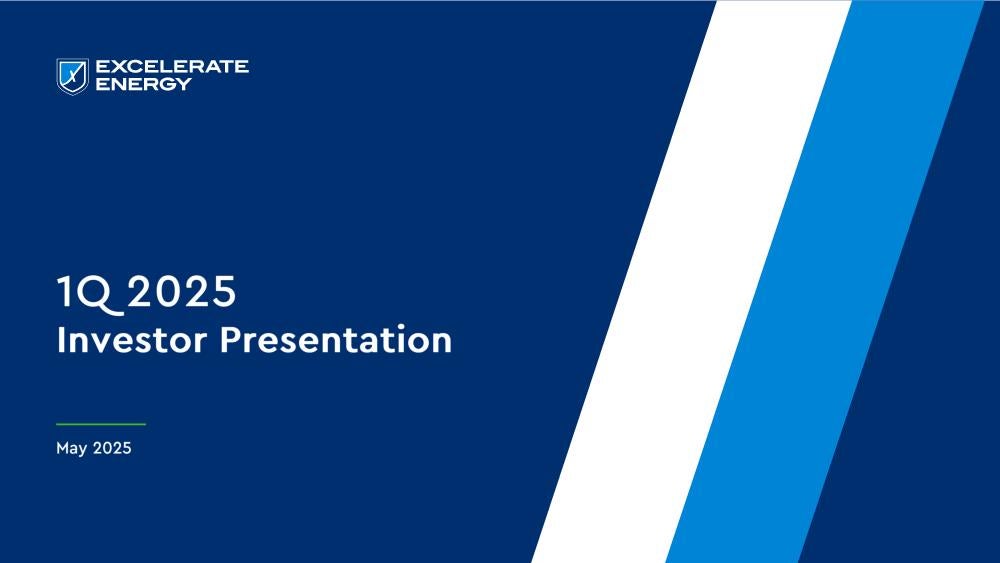 EXCELERATE ENERGY

1Q 2025
Investor Presentation

May 2025